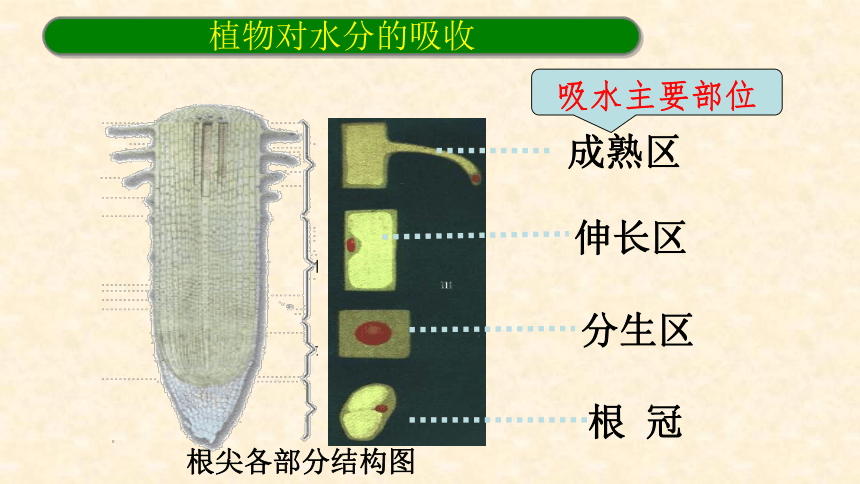 植物对水分的吸收

吸水主要部位

成熟区

伸长区

分生区

根 冠

根尖各部分结构图